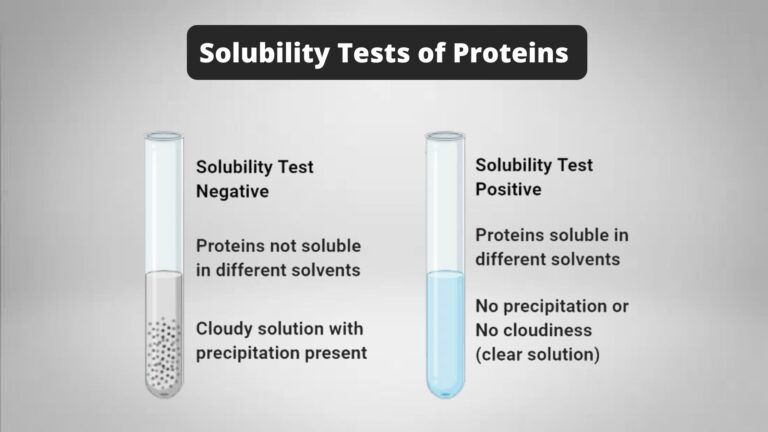 Solubility Tests of Proteins

Solubility Test Negative

Proteins not soluble in different solvents

Cloudy solution with precipitation present

Solubility Test Positive

Proteins soluble in different solvents

No precipitation or No cloudiness (clear solution)